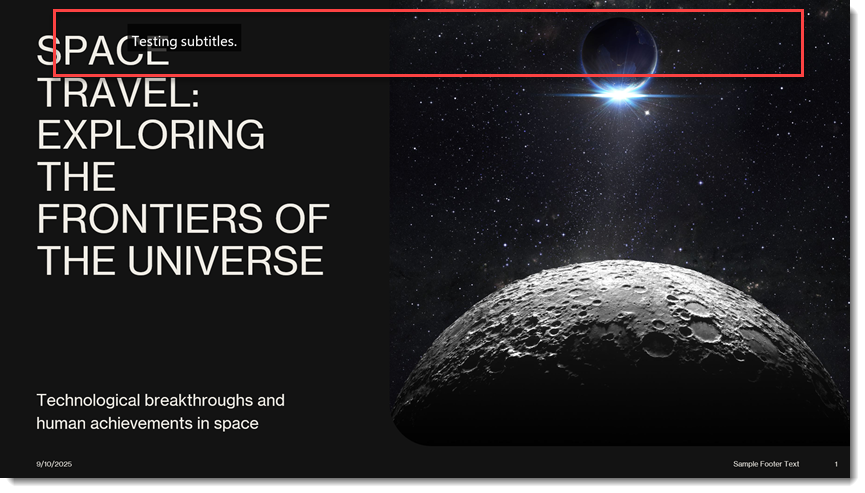 Testing subtitles.

SPACE TRAVEL: EXPLORING THE FRONTIERS OF THE UNIVERSE

Technological breakthroughs and human achievements in space

9/10/2025

Sample Footer Text

1